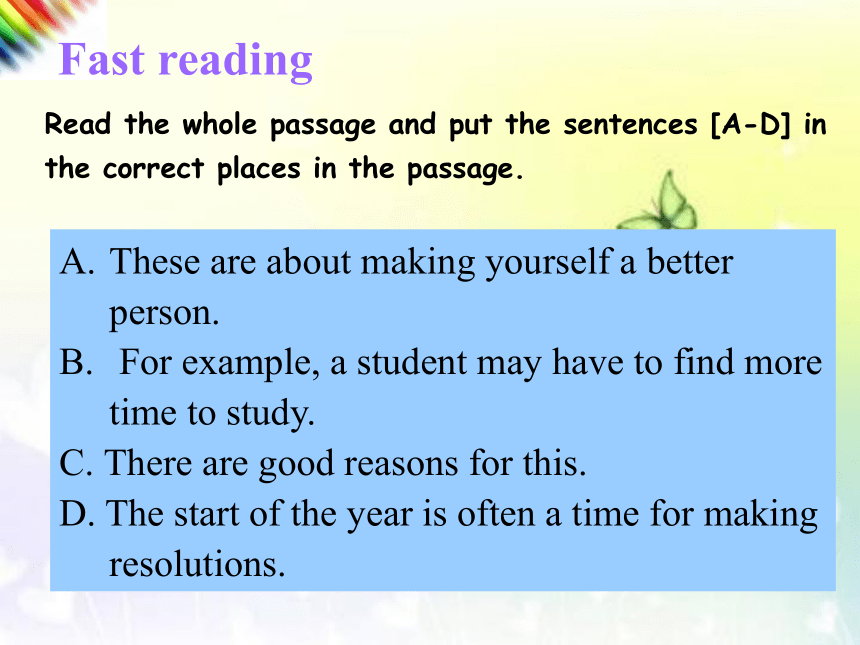 Fast reading

Read the whole passage and put the sentences [A-D] in the correct places in the passage.

A. These are about making yourself a better person.
B. For example, a student may have to find more time to study.
C. There are good reasons for this.
D. The start of the year is often a time for making resolutions.